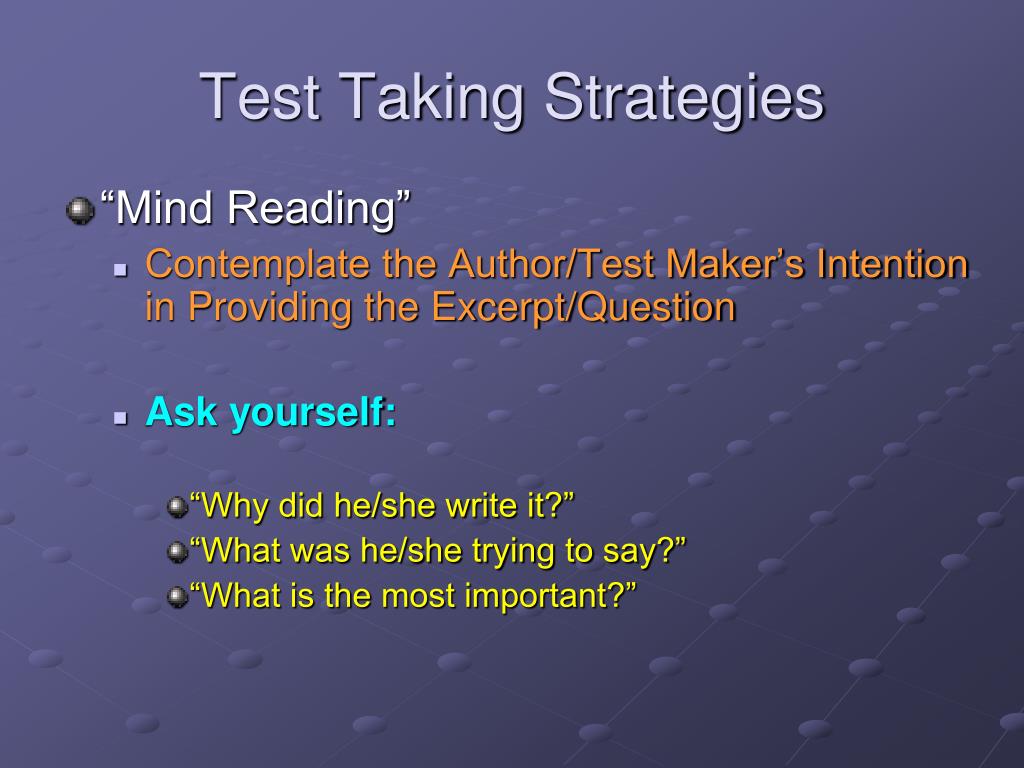 Test Taking Strategies

“Mind Reading”

Contemplate the Author/Test Maker’s Intention in Providing the Excerpt/Question

Ask yourself:

“Why did he/she write it?”
“What was he/she trying to say?”
“What is the most important?”